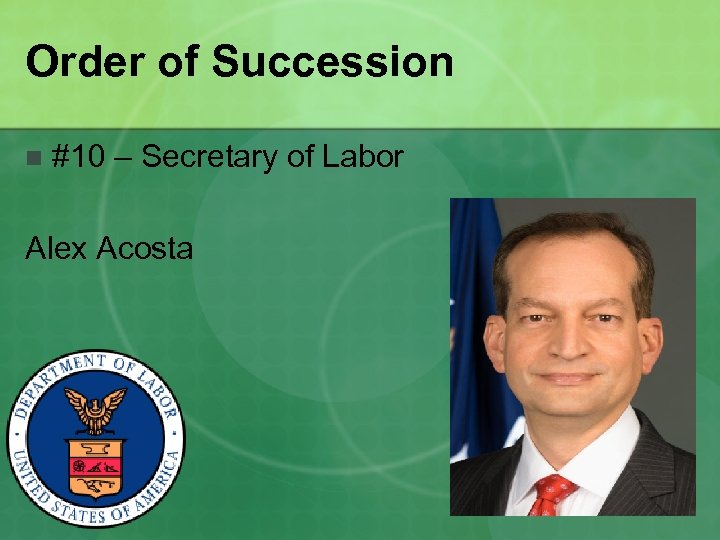 Order of Succession

#10 – Secretary of Labor

Alex Acosta

DEPARTMENT OF LABOR
UNITED STATES OF AMERICA